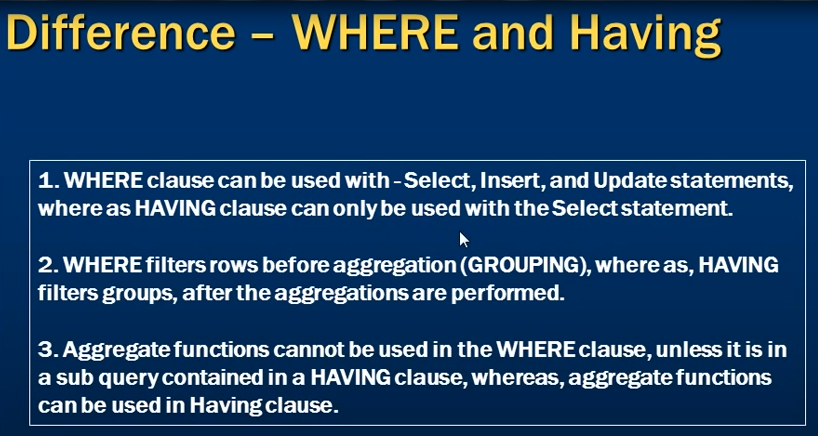 Difference – WHERE and Having

1. WHERE clause can be used with - Select, Insert, and Update statements, where as HAVING clause can only be used with the Select statement.

2. WHERE filters rows before aggregation (GROUPING), where as, HAVING filters groups, after the aggregations are performed.

3. Aggregate functions cannot be used in the WHERE clause, unless it is in a sub query contained in a HAVING clause, whereas, aggregate functions can be used in Having clause.